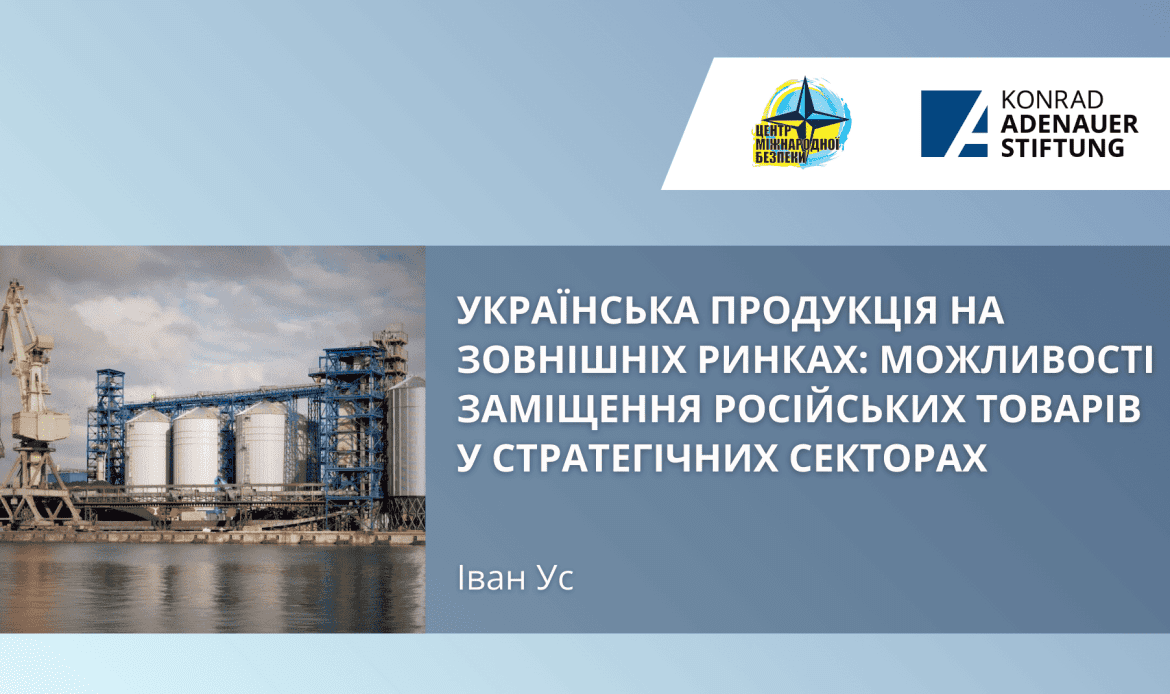 ЦЕНТР МІЖНАРОДНОЇ БЕЗПЕКИ

KONRAD ADENAUER STIFTUNG

УКРАЇНСЬКА ПРОДУКЦІЯ НА ЗОВНІШНІХ РИНКАХ: МОЖЛИВОСТІ ЗАМІЩЕННЯ РОСІЙСЬКИХ ТОВАРІВ У СТРАТЕГІЧНИХ СЕКТОРАХ

Іван Ус